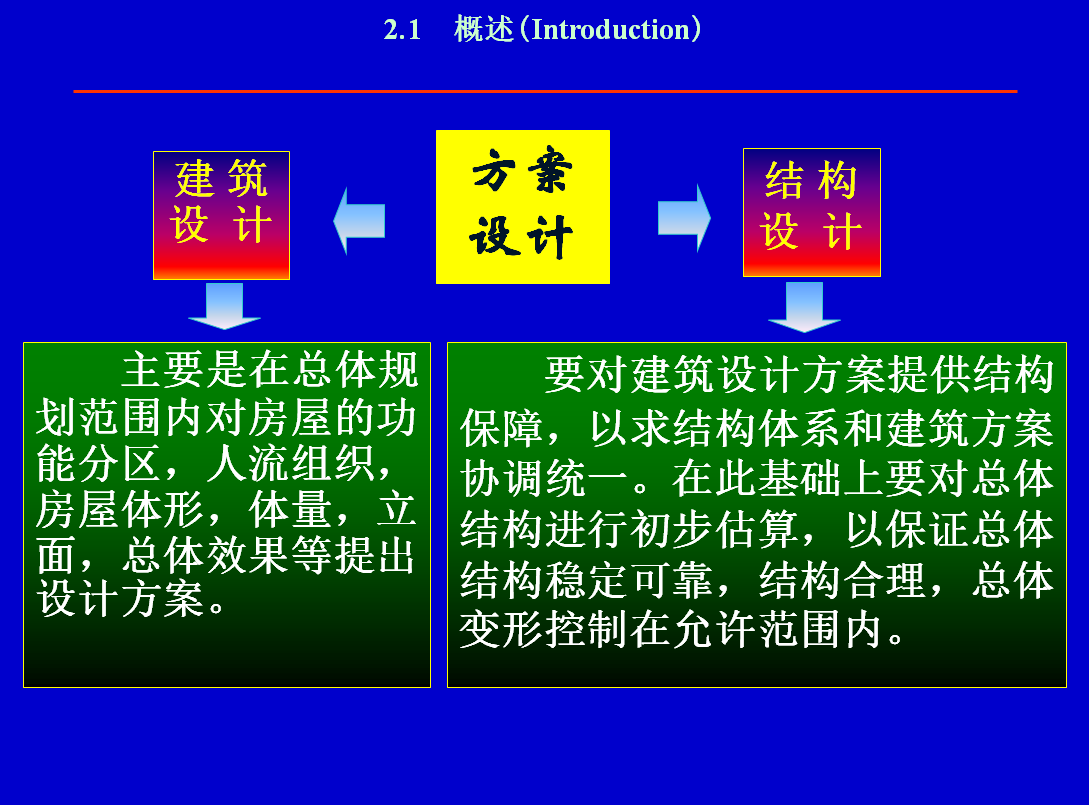 2.1 概述(Introduction)

建筑设计

方案设计

结构设计

主要是在总体规划范围内对房屋的功能分区，人流组织，房屋体形，体量，立面，总体效果等提出设计方案。

要对建筑设计方案提供结构保障，以求结构体系和建筑方案协调统一。在此基础上要对总体结构进行初步估算，以保证总体结构稳定可靠，结构合理，总体变形控制在允许范围内。